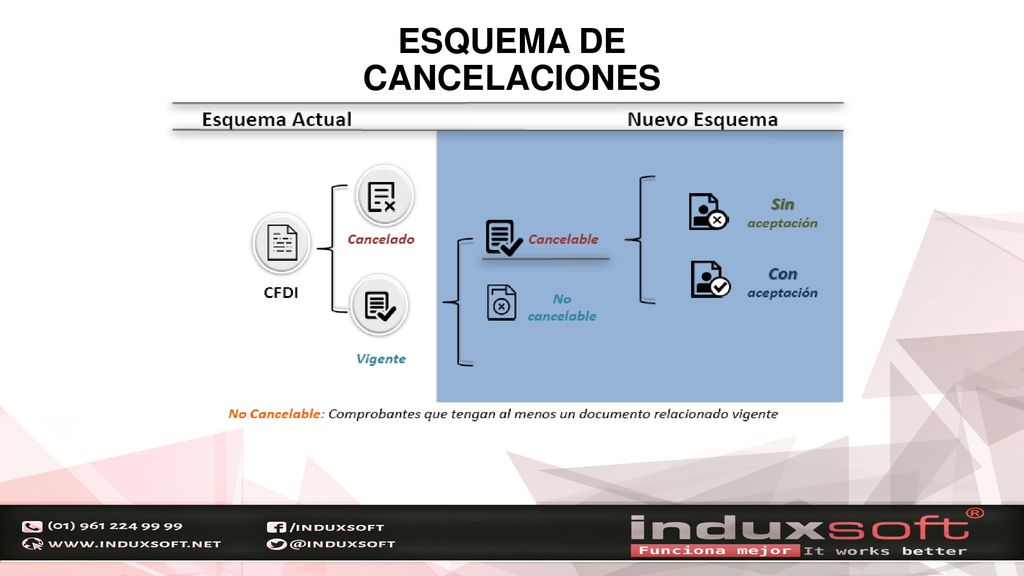 ESQUEMA DE CANCELACIONES

Esquema Actual

Nuevo Esquema

CFDI

Cancelado

Vigente

Cancelable

No cancelable

Sin aceptación

Con aceptación

No Cancelable: Comprobantes que tengan al menos un documento relacionado vigente

(01) 961 224 99 99

WWW.INDUXSOFT.NET

/INDUXSOFT

@INDUXSOFT

induxsoft®

Funciona mejor It works better